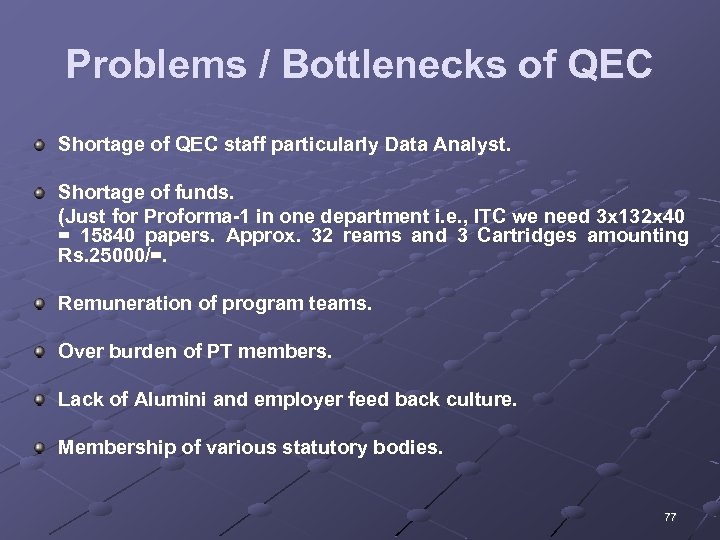 Problems / Bottlenecks of QEC

Shortage of QEC staff particularly Data Analyst.

Shortage of funds.
(Just for Proforma-1 in one department i.e., ITC we need 3x132x40 = 15840 papers. Approx. 32 reams and 3 Cartridges amounting Rs.25000/=.

Remuneration of program teams.

Over burden of PT members.

Lack of Alumini and employer feed back culture.

Membership of various statutory bodies.

77